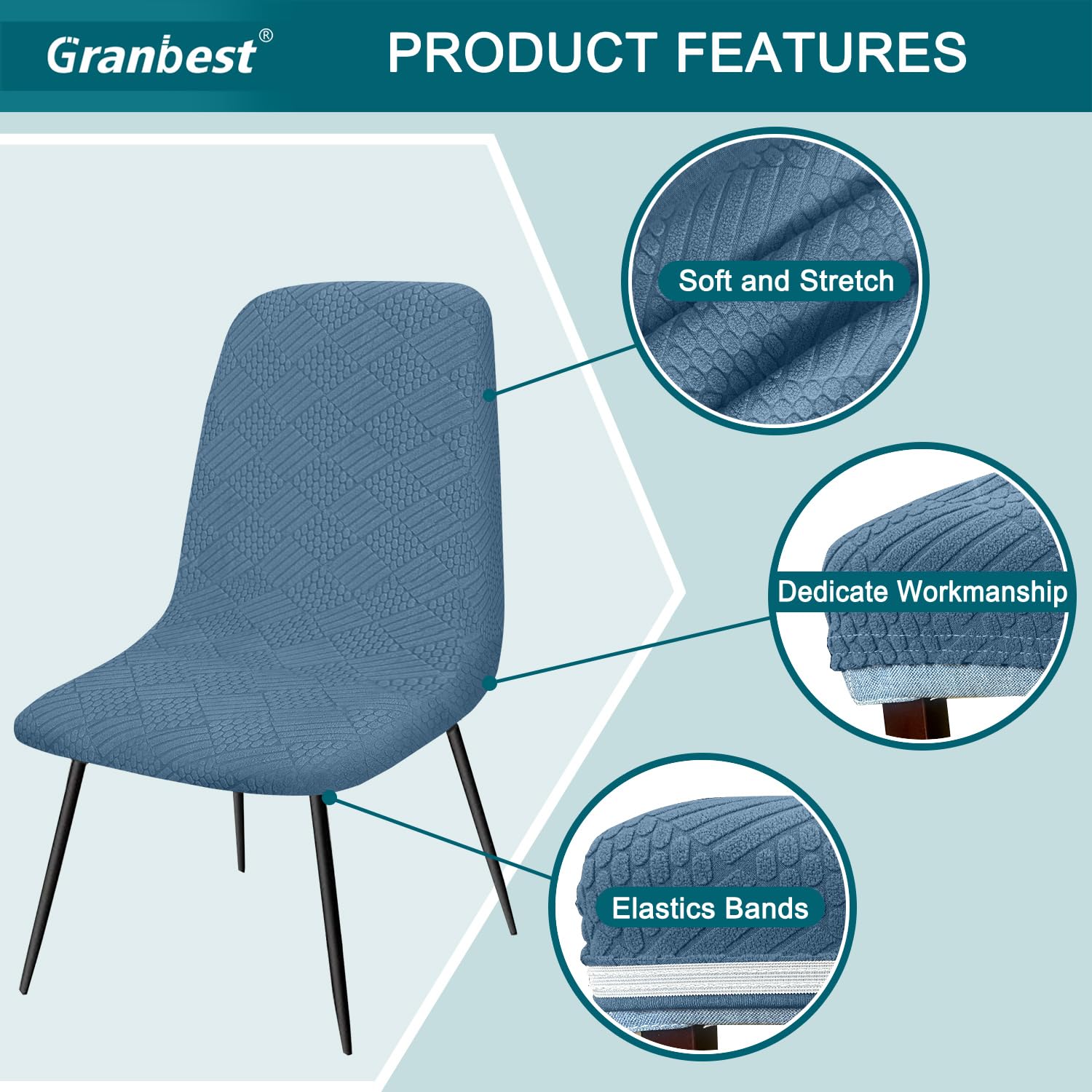 Granbest®

PRODUCT FEATURES

Soft and Stretch

Dedicate Workmanship

Elastics Bands